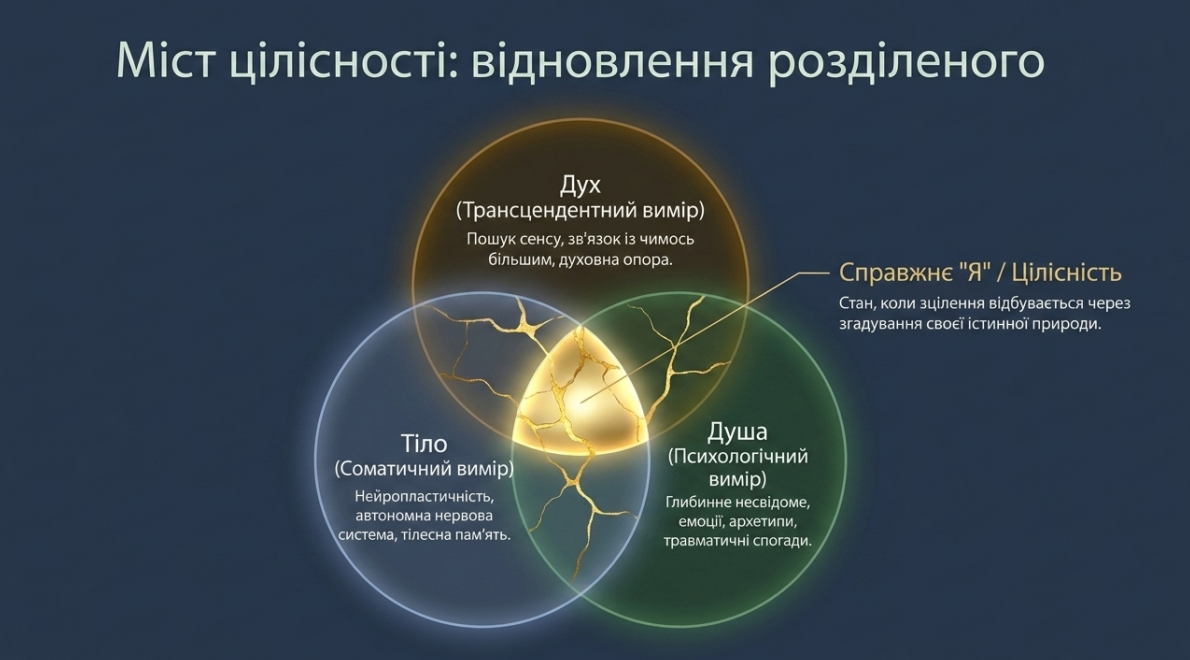 Міст цілісності: відновлення розділеного

Дух
(Трансцендентний вимір)
Пошук сенсу, зв'язок із чимось більшим, духовна опора.

Справжнє "Я" / Цілісність
Стан, коли зцілення відбувається через згадування своєї істинної природи.

Тіло
(Соматичний вимір)
Нейропластичність, автономна нервова система, тілесна пам'ять.

Душа
(Психологічний вимір)
Глибинне несвідоме, емоції, архетипи, травматичні спогади.